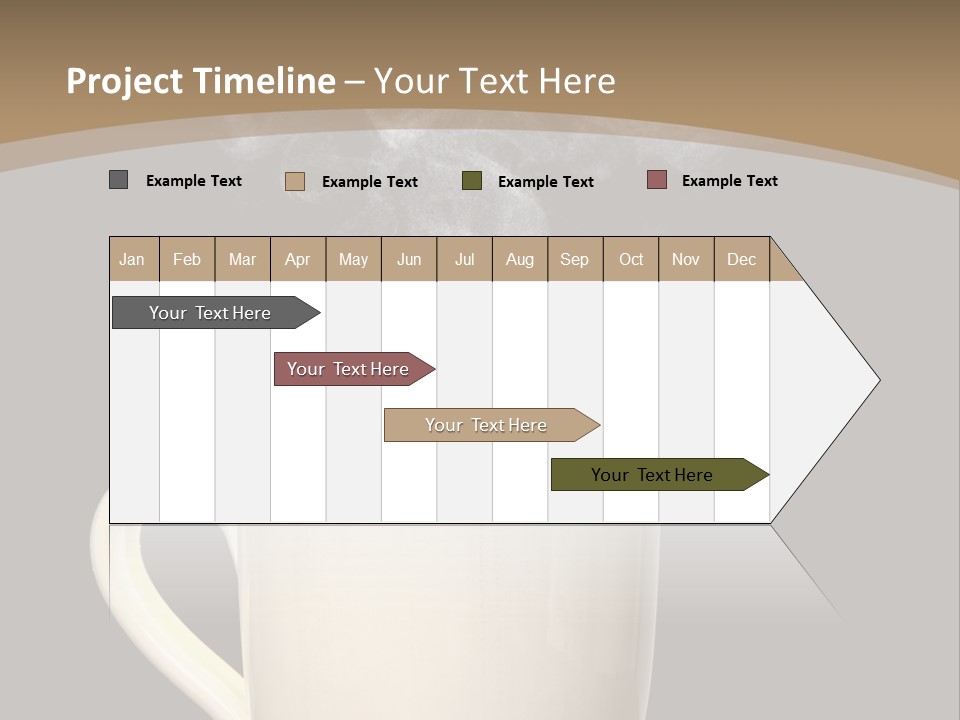 Project Timeline – Your Text Here

Example Text Example Text Example Text Example Text

| Jan | Feb | Mar | Apr | May | Jun | Jul | Aug | Sep | Oct | Nov | Dec |
|---|---|---|---|---|---|---|---|---|---|---|---|

Your Text Here

Your Text Here

Your Text Here

Your Text Here